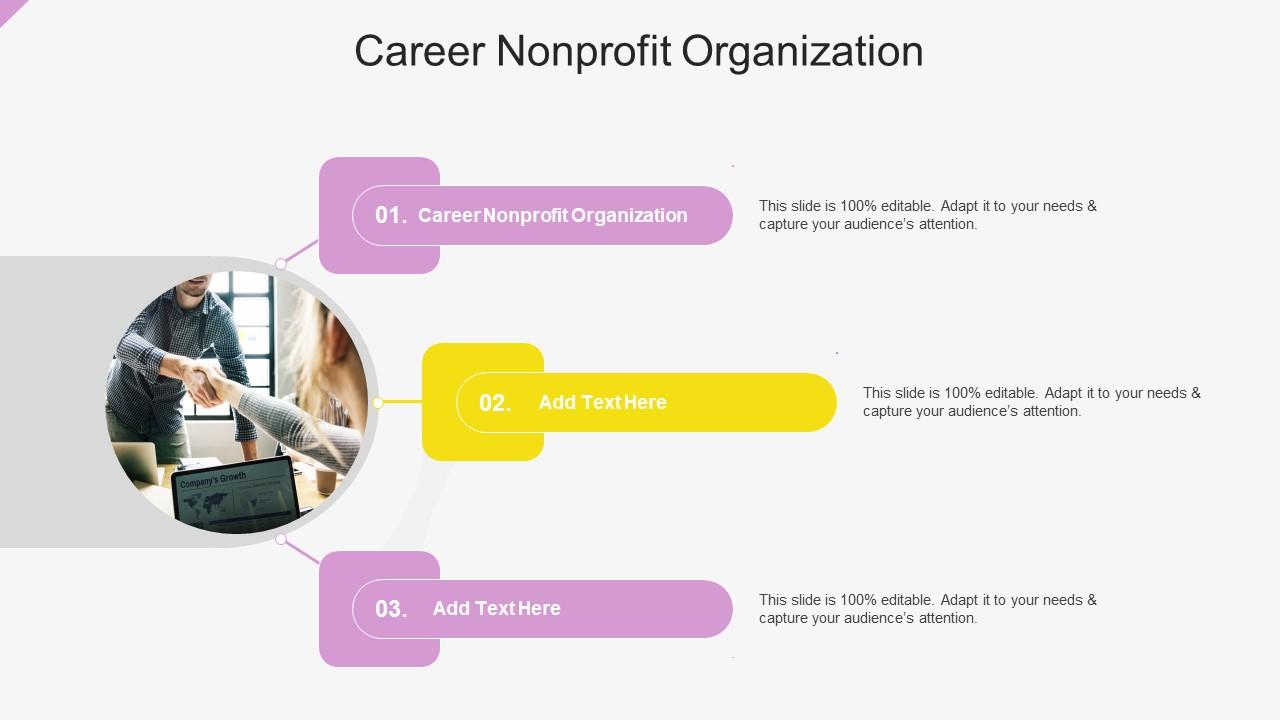 Career Nonprofit Organization

01. Career Nonprofit Organization

This slide is 100% editable. Adapt it to your needs & capture your audience's attention.

Company's Growth

02. Add Text Here

This slide is 100% editable. Adapt it to your needs & capture your audience's attention.

03. Add Text Here

This slide is 100% editable. Adapt it to your needs & capture your audience's attention.